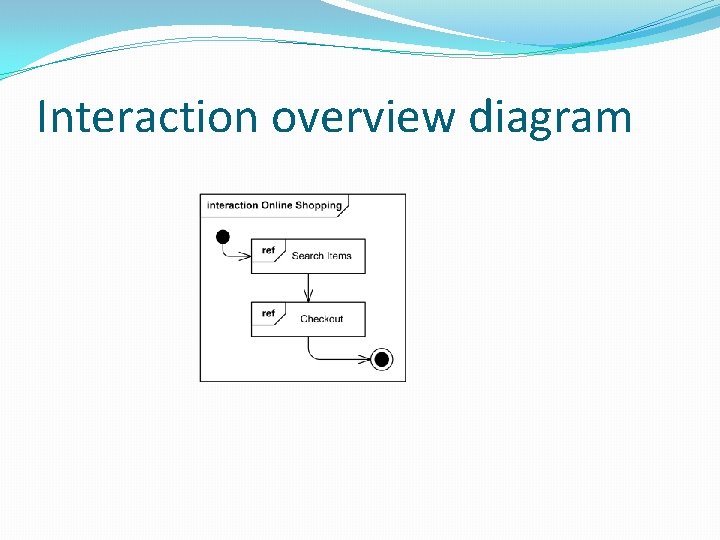 Interaction overview diagram

interaction Online Shopping

ref
Search Items

ref
Checkout